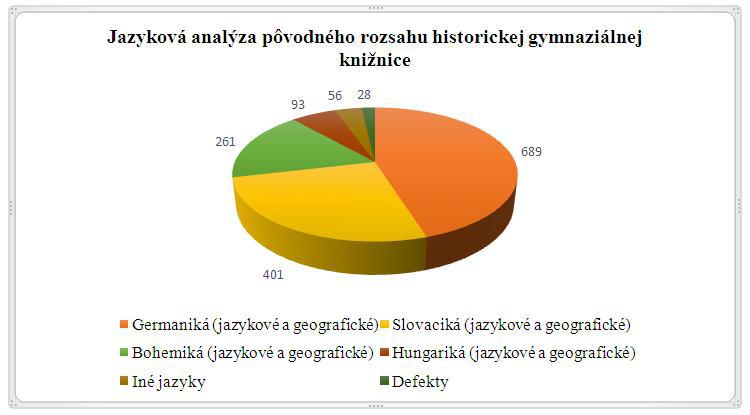 Jazyková analýza pôvodného rozsahu historickej gymnaziálnej knižnice

93
56
28
261
689
401

Germaniká (jazykové a geografické)
Slovaciká (jazykové a geografické)
Bohemiká (jazykové a geografické)
Hungariká (jazykové a geografické)
Iné jazyky
Defekty